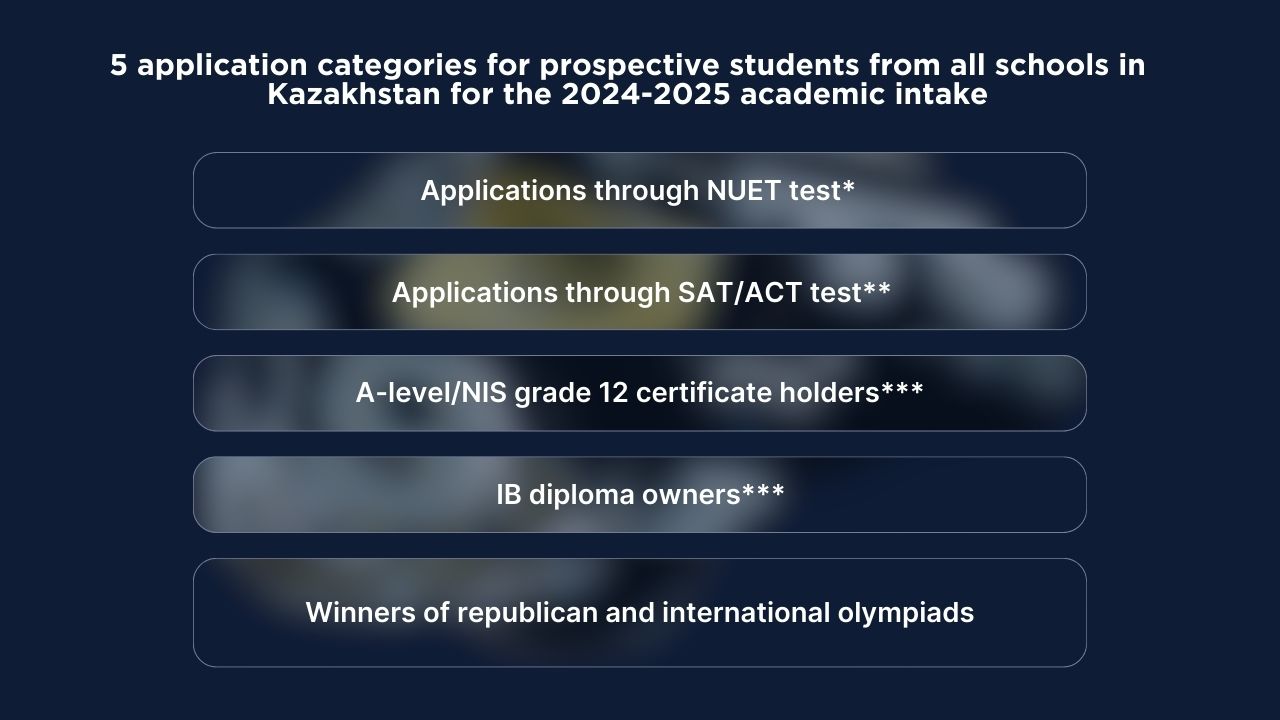 5 application categories for prospective students from all schools in Kazakhstan for the 2024-2025 academic intake

Applications through NUET test*

Applications through SAT/ACT test**

A-level/NIS grade 12 certificate holders***

IB diploma owners***

Winners of republican and international olympiads